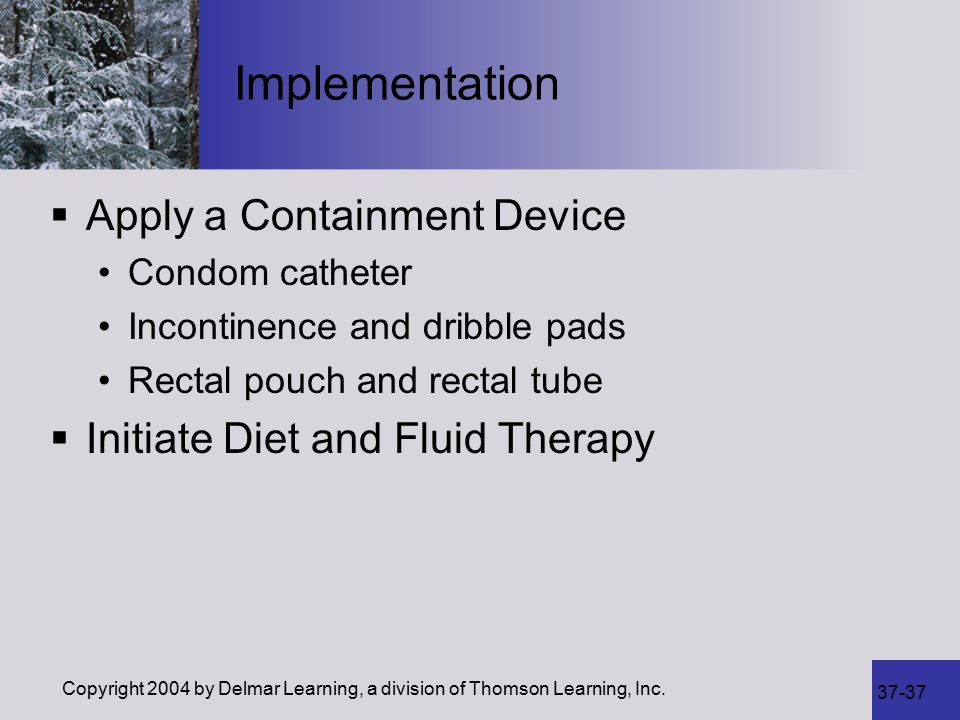 Implementation

▪ Apply a Containment Device
• Condom catheter
• Incontinence and dribble pads
• Rectal pouch and rectal tube
▪ Initiate Diet and Fluid Therapy

Copyright 2004 by Delmar Learning, a division of Thomson Learning, Inc.

37-37